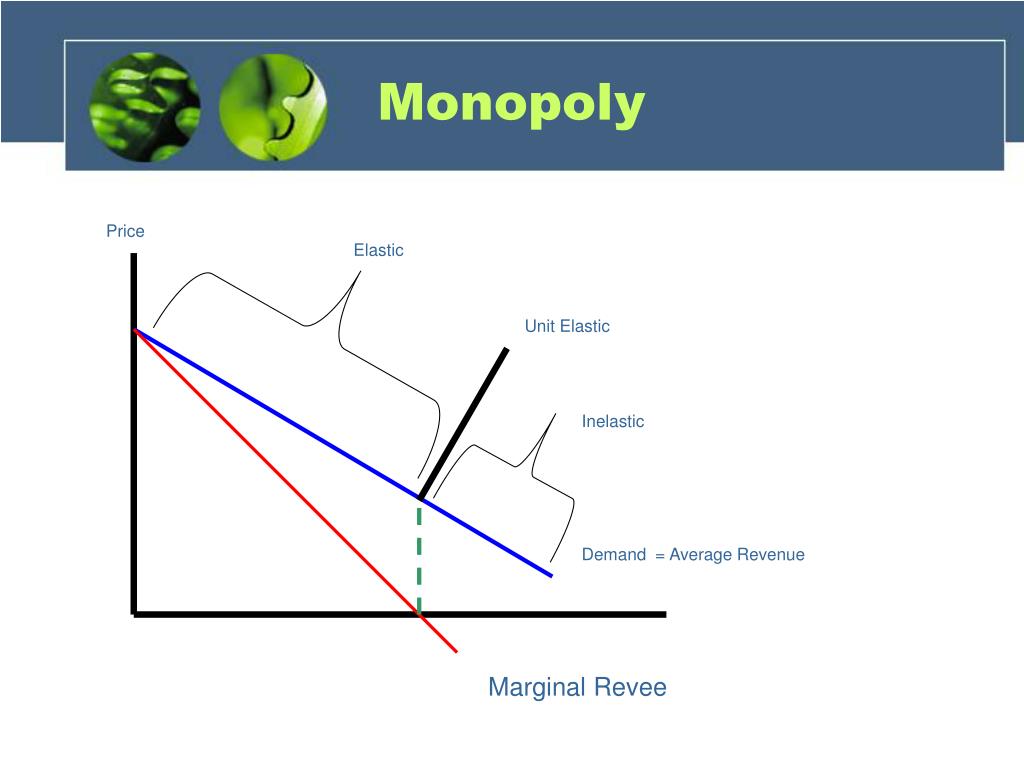 Monopoly

Price

Elastic

Unit Elastic

Inelastic

Demand = Average Revenue

Marginal Revee